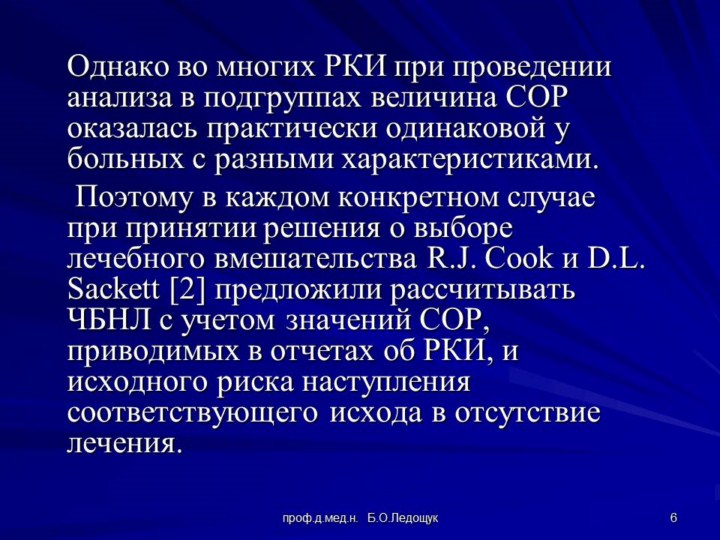 Однако во многих РКИ при проведении анализа в подгруппах величина СОР оказалась практически одинаковой у больных с разными характеристиками.

Поэтому в каждом конкретном случае при принятии решения о выборе лечебного вмешательства R.J. Cook и D.L. Sackett [2] предложили рассчитывать ЧБНЛ с учетом значений СОР, приводимых в отчетах об РКИ, и исходного риска наступления соответствующего исхода в отсутствие лечения.

проф.д.мед.н. Б.О.Ледощук

6